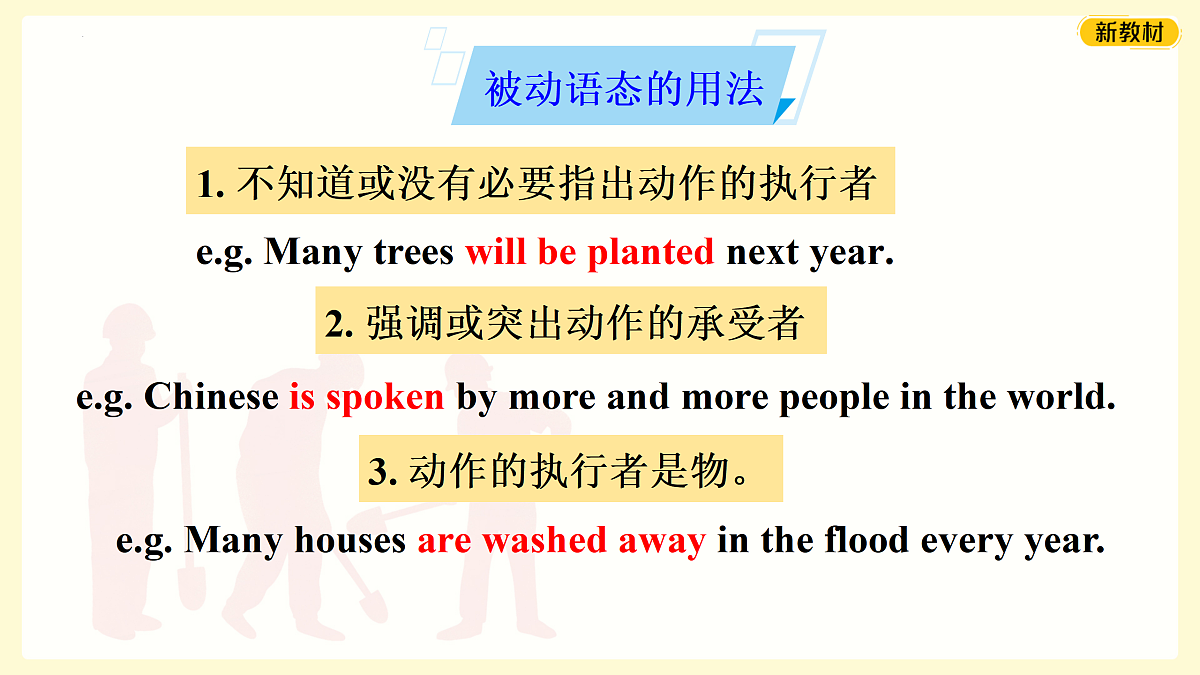 新教材

被动语态的用法

1. 不知道或没有必要指出动作的执行者

e.g. Many trees will be planted next year.

2. 强调或突出动作的承受者

e.g. Chinese is spoken by more and more people in the world.

3. 动作的执行者是物。

e.g. Many houses are washed away in the flood every year.